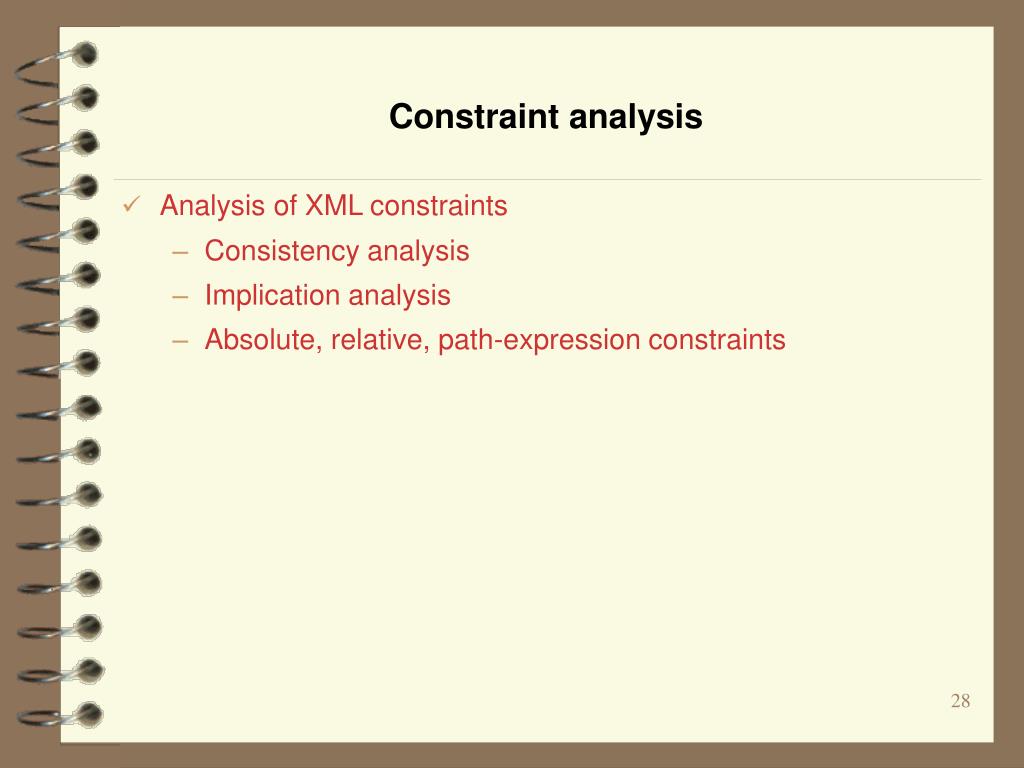 Constraint analysis

✓ Analysis of XML constraints
– Consistency analysis
– Implication analysis
– Absolute, relative, path-expression constraints

28